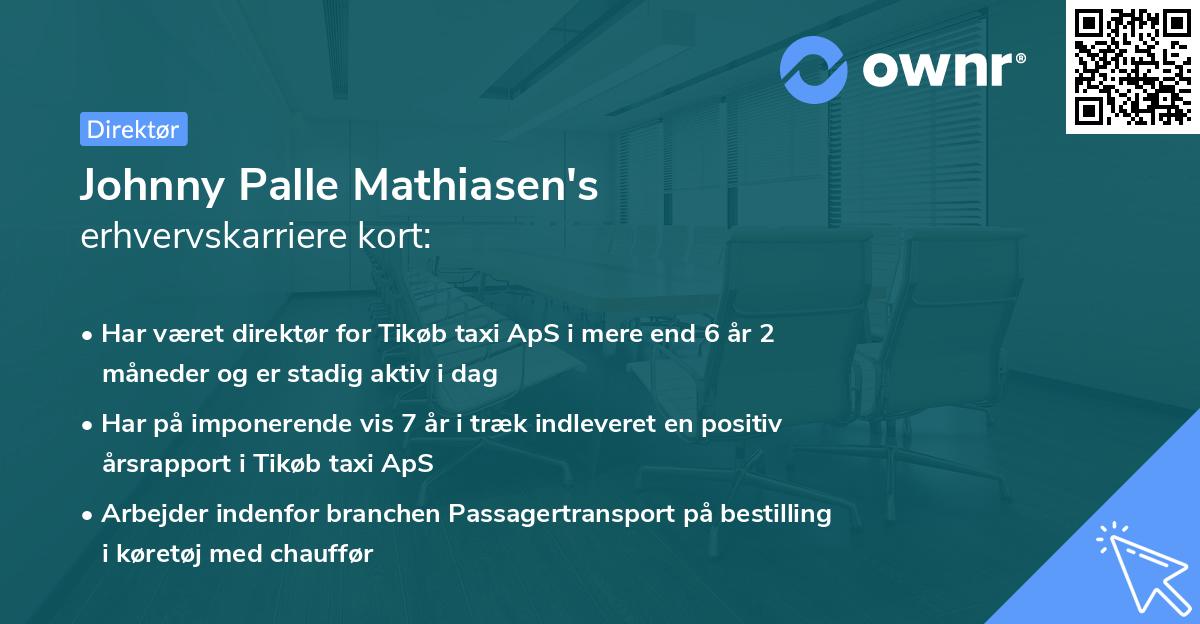 ownr®

Direktør

Johnny Palle Mathiasen's
erhvervskarriere kort:

• Har været direktør for Tikøb taxi ApS i mere end 6 år 2 måneder og er stadig aktiv i dag

• Har på imponerende vis 7 år i træk indleveret en positiv årsrapport i Tikøb taxi ApS

• Arbejder indenfor branchen Passagertransport på bestilling i køretøj med chauffør